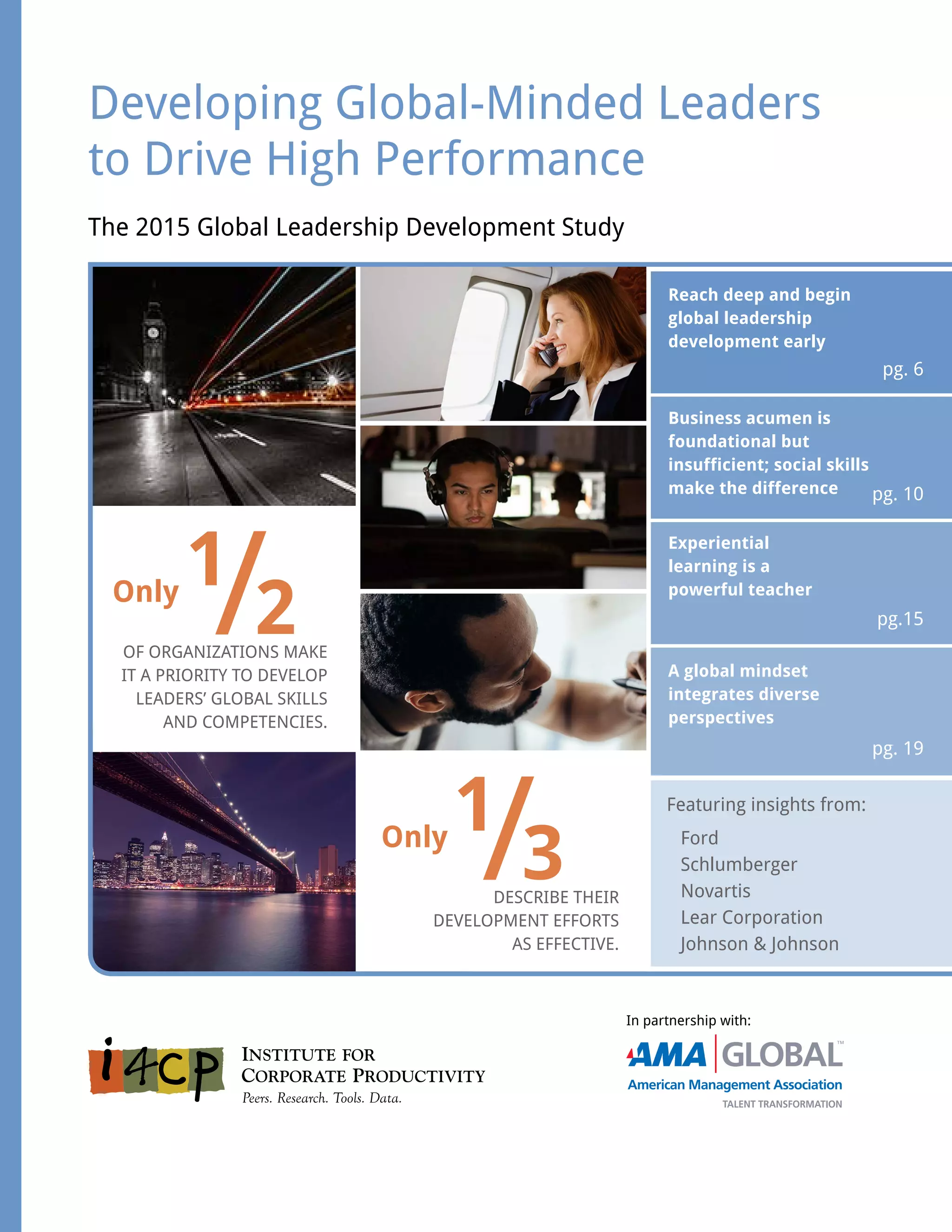 Developing Global-Minded Leaders to Drive High Performance

The 2015 Global Leadership Development Study

Only $\frac{1}{2}$

OF ORGANIZATIONS MAKE IT A PRIORITY TO DEVELOP LEADERS' GLOBAL SKILLS AND COMPETENCIES.

Only $\frac{1}{3}$

DESCRIBE THEIR DEVELOPMENT EFFORTS AS EFFECTIVE.

Reach deep and begin global leadership development early
pg. 6

Business acumen is foundational but insufficient; social skills make the difference
pg. 10

Experiential learning is a powerful teacher
pg.15

A global mindset integrates diverse perspectives
pg. 19

Featuring insights from:
Ford
Schlumberger
Novartis
Lear Corporation
Johnson & Johnson

i4cp
INSTITUTE FOR CORPORATE PRODUCTIVITY
Peers. Research. Tools. Data.

In partnership with:
AMA GLOBAL™
American Management Association
TALENT TRANSFORMATION